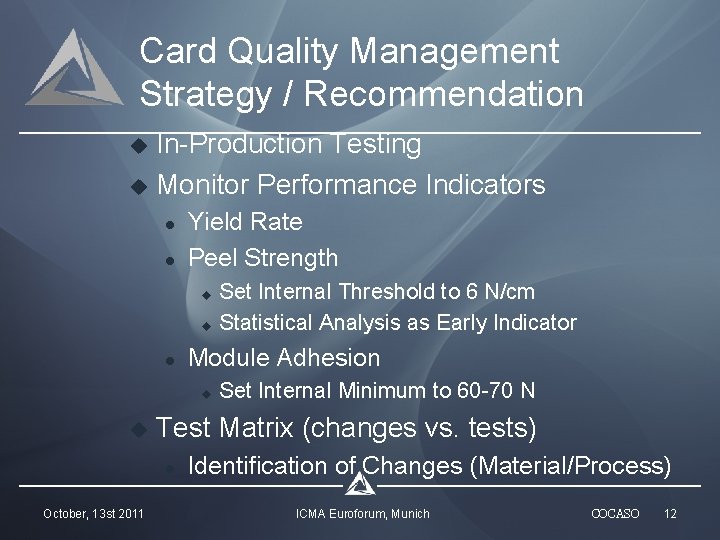 Card Quality Management Strategy / Recommendation

In-Production Testing

Monitor Performance Indicators

Yield Rate

Peel Strength

Set Internal Threshold to 6 N/cm

Statistical Analysis as Early Indicator

Module Adhesion

Set Internal Minimum to 60-70 N

Test Matrix (changes vs. tests)

Identification of Changes (Material/Process)

October, 13st 2011 ICMA Euroforum, Munich COCASO 12